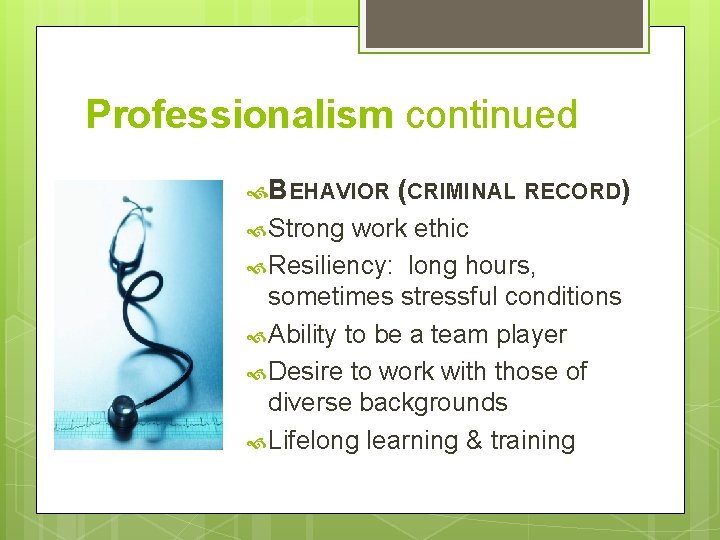 Professionalism continued

BEHAVIOR (CRIMINAL RECORD)
Strong work ethic
Resiliency: long hours, sometimes stressful conditions
Ability to be a team player
Desire to work with those of diverse backgrounds
Lifelong learning & training